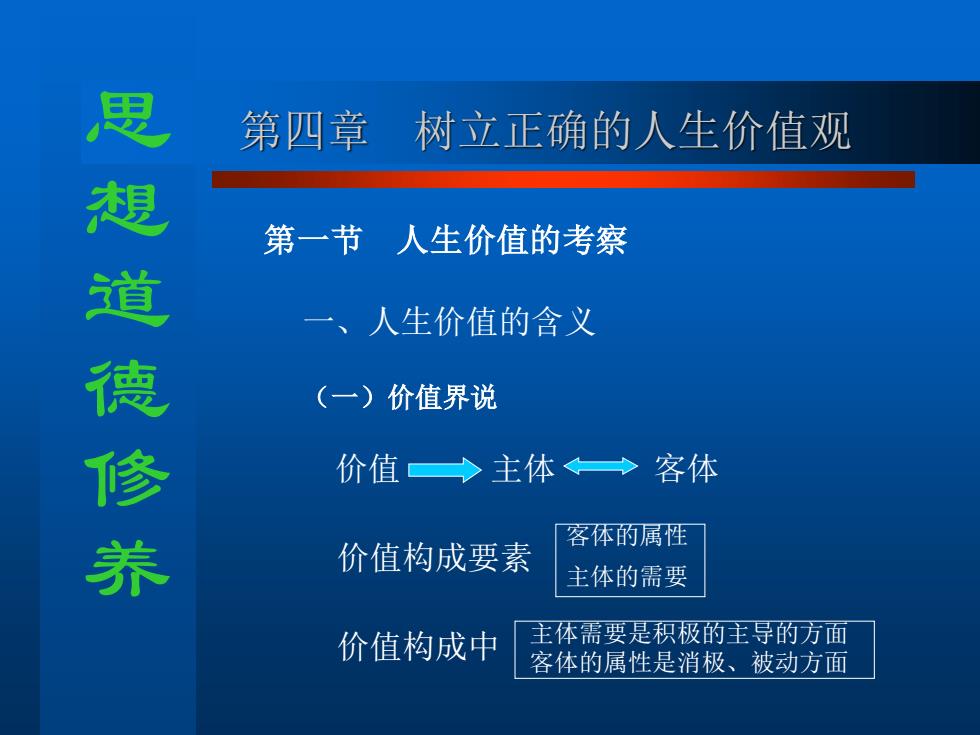 思想道德修养

第四章　树立正确的人生价值观

第一节　人生价值的考察

一、人生价值的含义

（一）价值界说

价值　主体　客体

价值构成要素　客体的属性 主体的需要

价值构成中　主体需要是积极的主导的方面 客体的属性是消极、被动方面